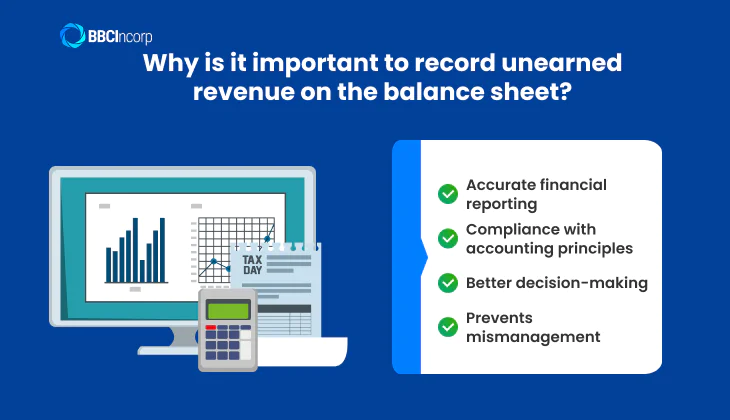 BBCIncorp

Why is it important to record unearned revenue on the balance sheet?

TAX DAY

Accurate financial reporting

Compliance with accounting principles

Better decision-making

Prevents mismanagement